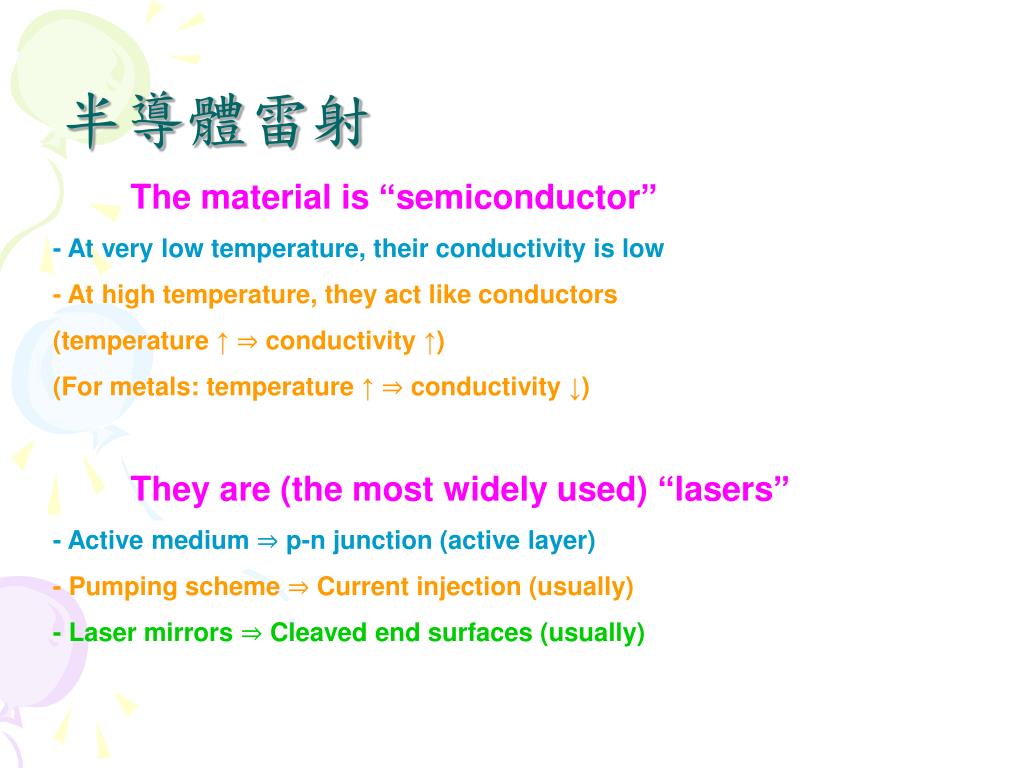 半導體雷射

The material is “semiconductor”

- At very low temperature, their conductivity is low

- At high temperature, they act like conductors

(temperature ↑ ⇒ conductivity ↑)

(For metals: temperature ↑ ⇒ conductivity ↓)

They are (the most widely used) “lasers”

- Active medium ⇒ p-n junction (active layer)

- Pumping scheme ⇒ Current injection (usually)

- Laser mirrors ⇒ Cleaved end surfaces (usually)